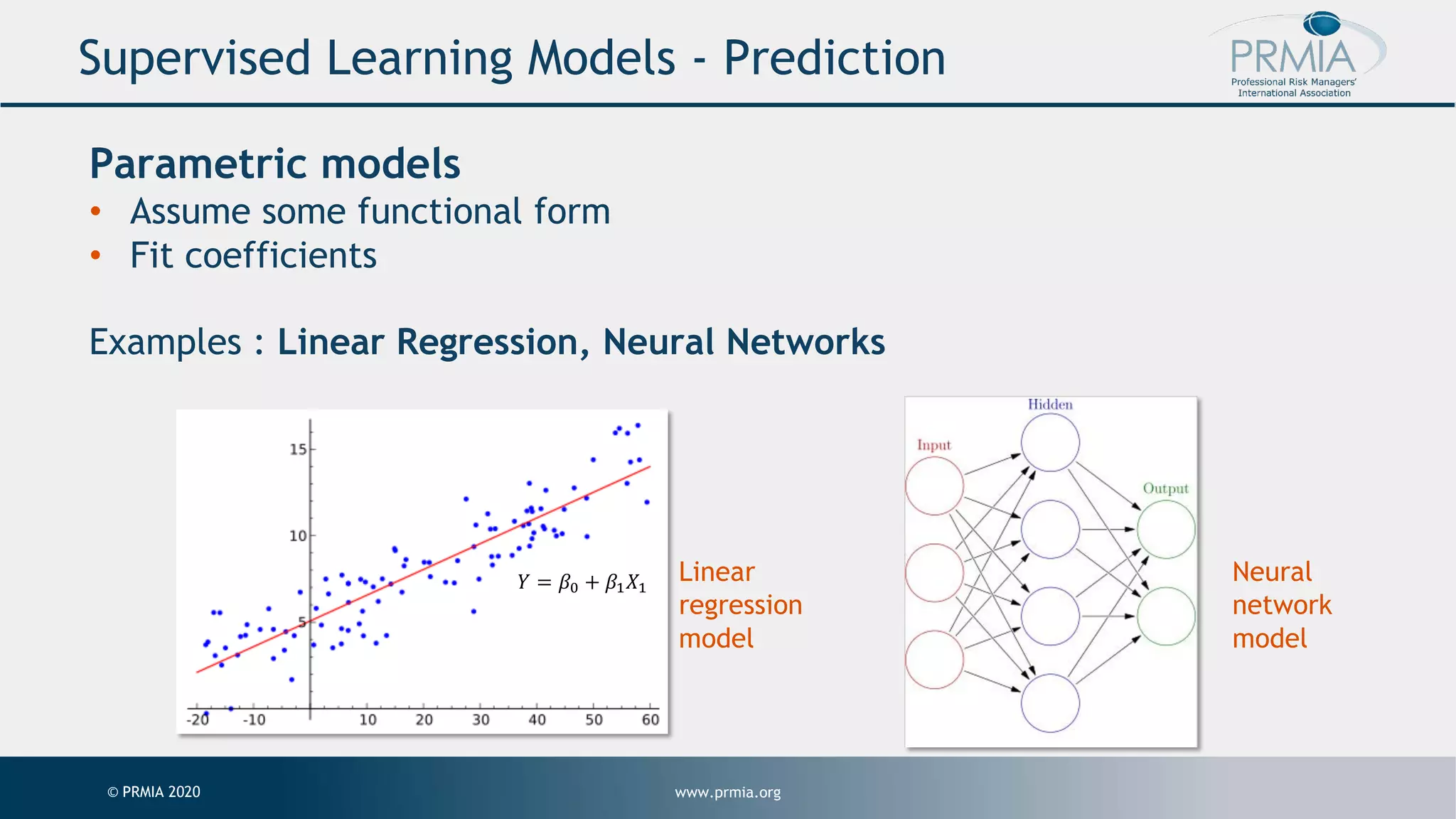 Supervised Learning Models - Prediction

PRMIA
Professional Risk Managers' International Association

Parametric models

• Assume some functional form
• Fit coefficients

Examples : Linear Regression, Neural Networks

15
10
5
-20 -10 10 20 30 40 50 60

$Y = \beta_0 + \beta_1 X_1$

Linear regression model

Hidden
Input
Output

Neural network model

© PRMIA 2020

www.prmia.org